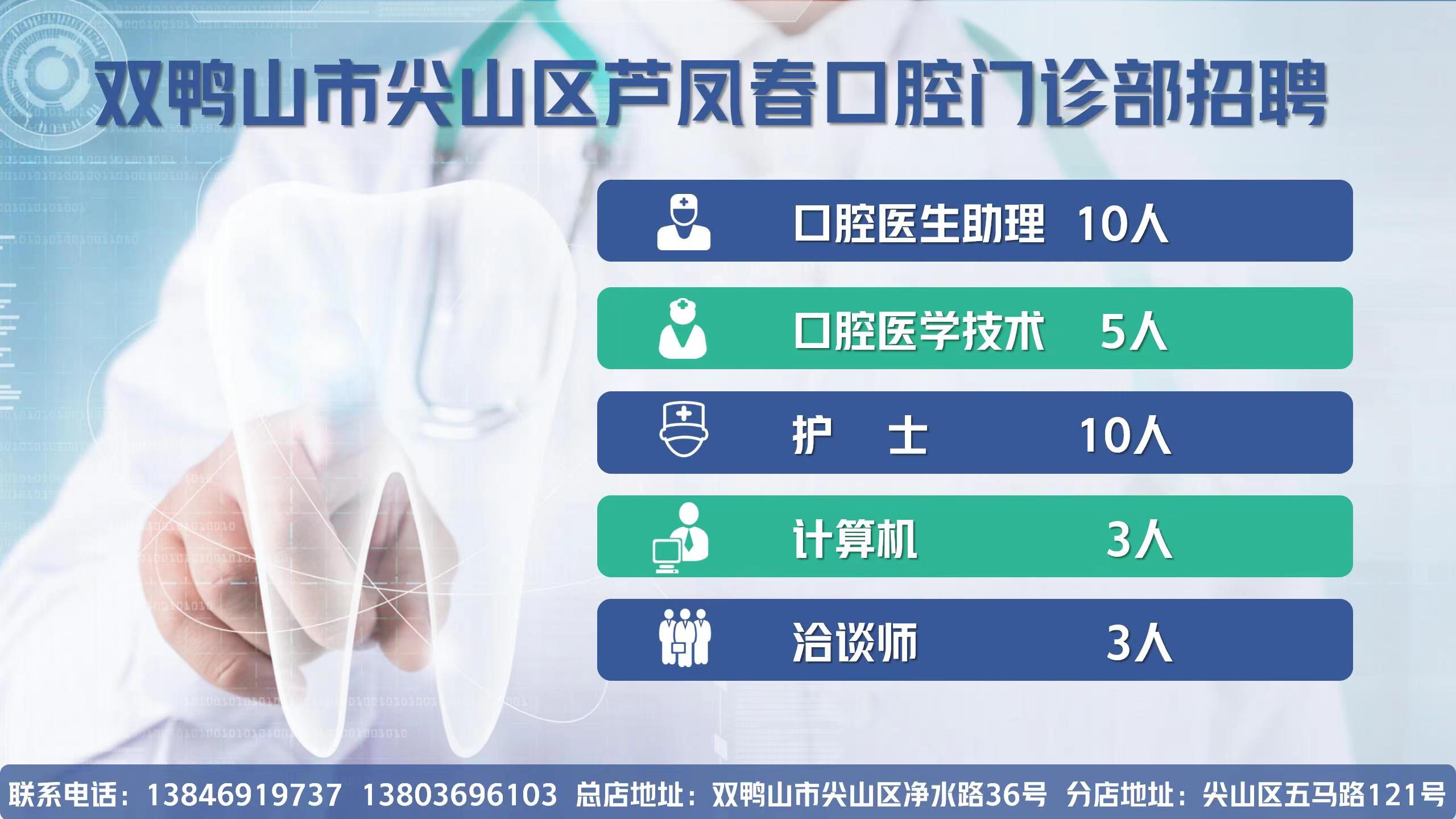 双鸭山市尖山区芦凤春口腔门诊部招聘

口腔医生助理 10人

口腔医学技术 5人

护 士 10人

计算机 3人

洽谈师 3人

联系电话：13846919737 13803696103 总店地址：双鸭山市尖山区净水路36号 分店地址：尖山区五马路121号